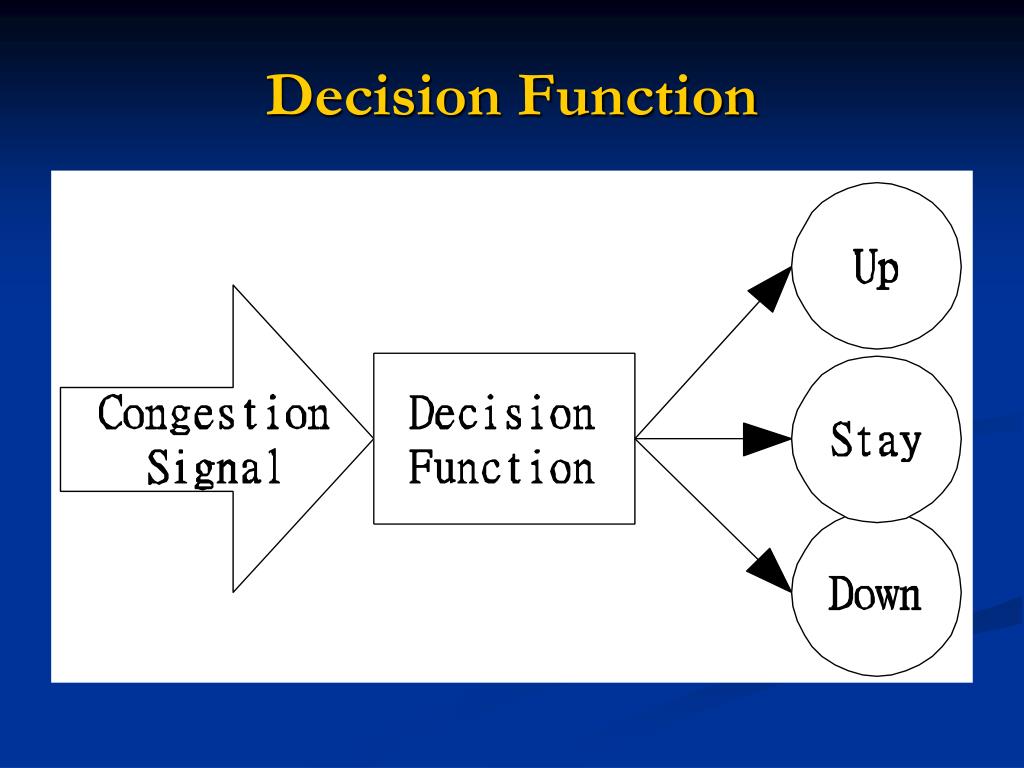 Decision Function

Congestion Signal

Decision Function

Up

Stay

Down